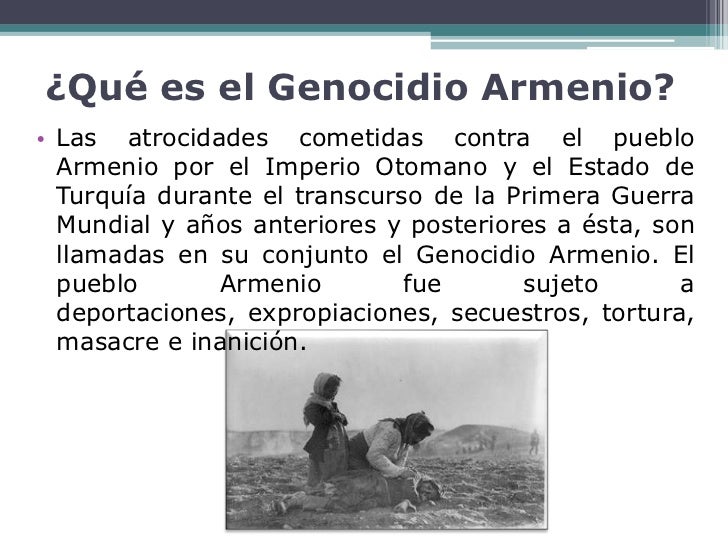 ¿Qué es el Genocidio Armenio?

• Las atrocidades cometidas contra el pueblo Armenio por el Imperio Otomano y el Estado de Turquía durante el transcurso de la Primera Guerra Mundial y años anteriores y posteriores a ésta, son llamadas en su conjunto el Genocidio Armenio. El pueblo Armenio fue sujeto a deportaciones, expropiaciones, secuestros, tortura, masacre e inanición.